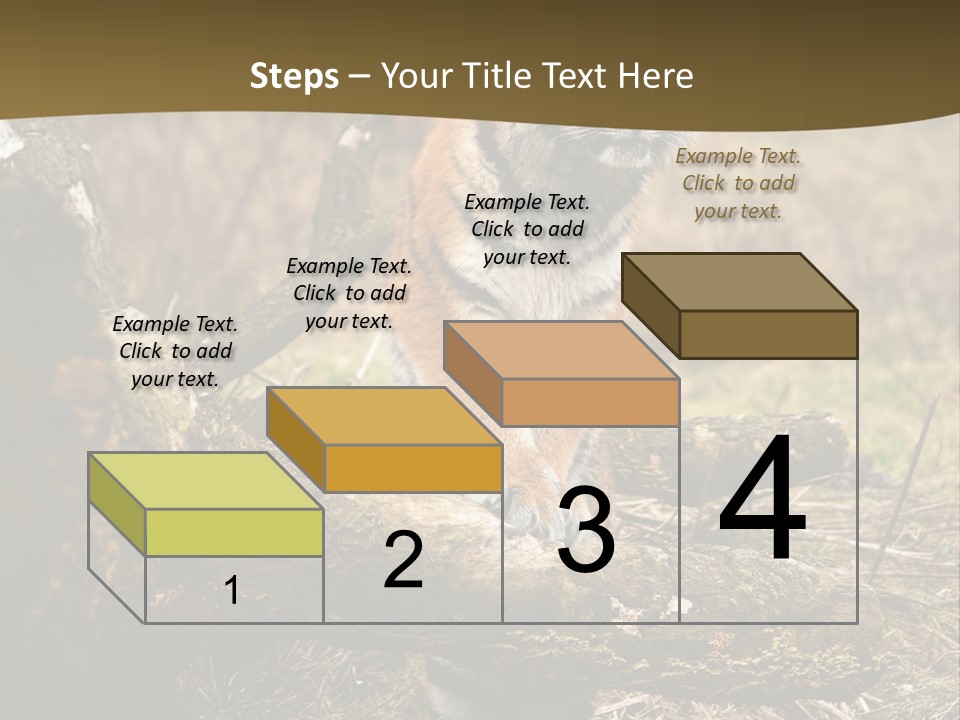 Steps – Your Title Text Here

Example Text. Click to add your text.

Example Text. Click to add your text.

Example Text. Click to add your text.

Example Text. Click to add your text.

1

2

3

4